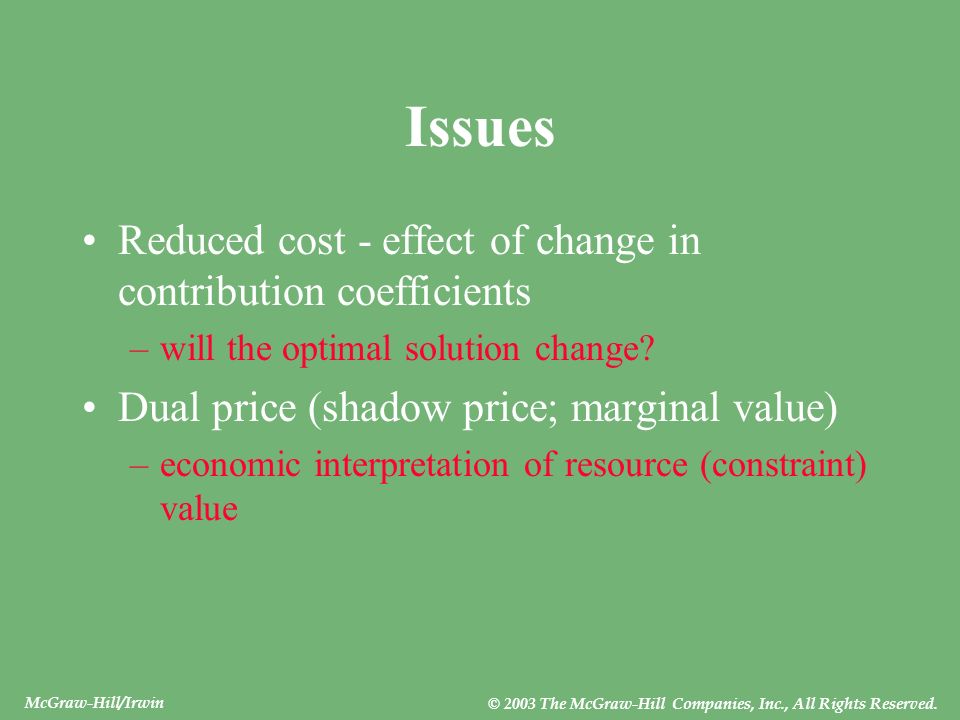 Issues

• Reduced cost - effect of change in contribution coefficients

– will the optimal solution change?

• Dual price (shadow price; marginal value)

– economic interpretation of resource (constraint) value

McGraw-Hill/Irwin

© 2003 The McGraw-Hill Companies, Inc., All Rights Reserved.